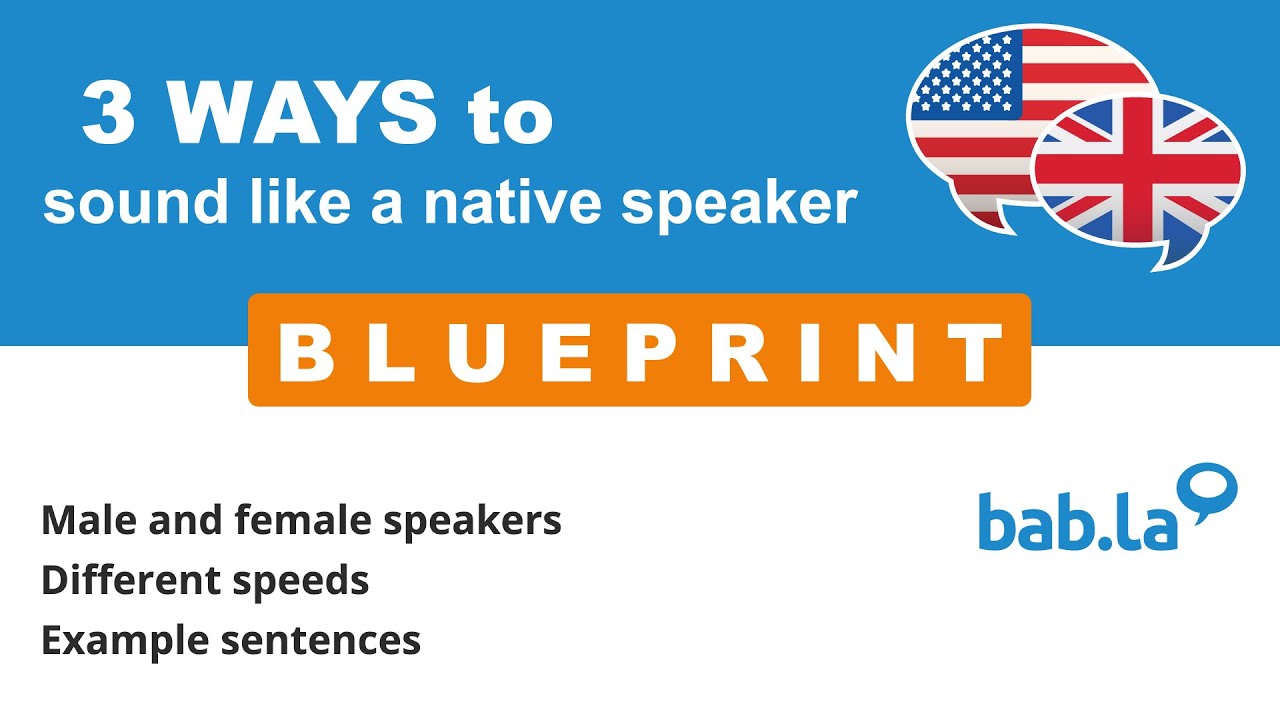 3 WAYS to
sound like a native speaker

BLUEPRINT

Male and female speakers
Different speeds
Example sentences

bab.la